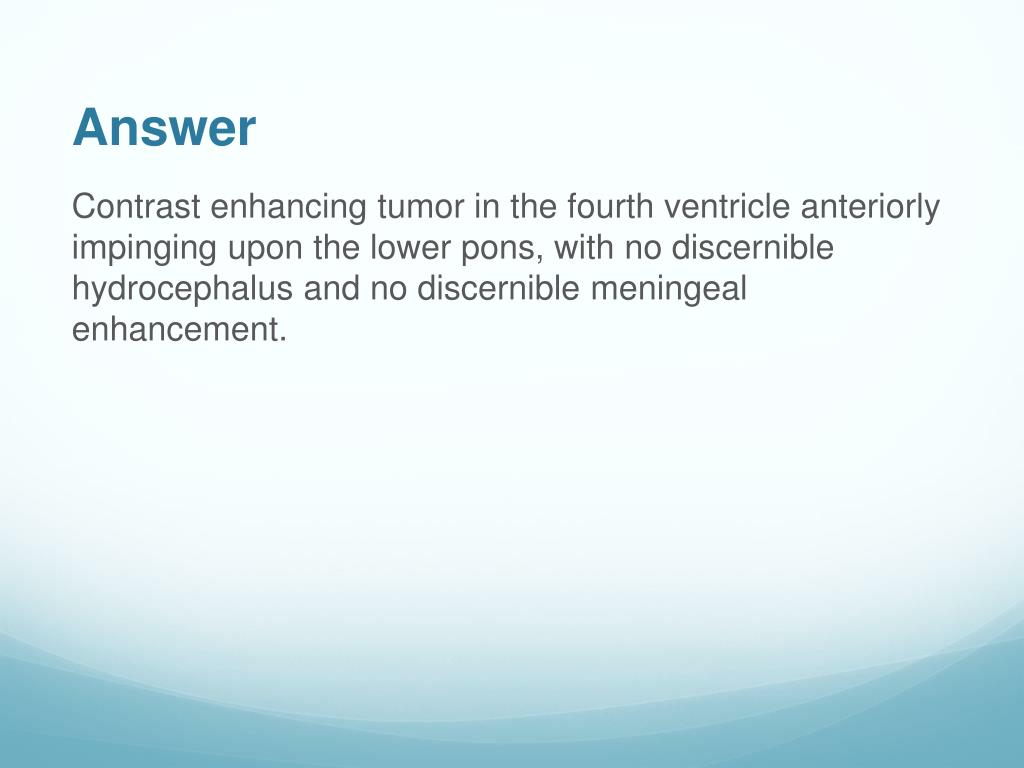 Answer

Contrast enhancing tumor in the fourth ventricle anteriorly impinging upon the lower pons, with no discernible hydrocephalus and no discernible meningeal enhancement.